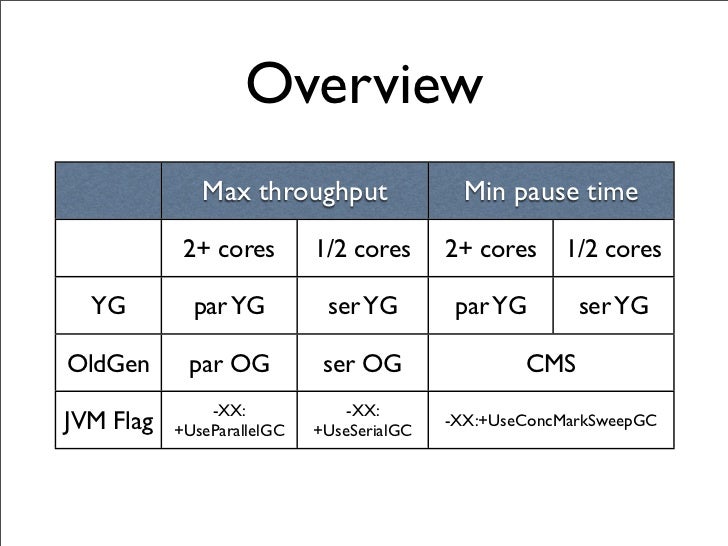 Overview

| | Max throughput | | Min pause time | |
|---|---|---|---|---|
| | 2+ cores | 1/2 cores | 2+ cores | 1/2 cores |
| YG | par YG | ser YG | par YG | ser YG |
| OldGen | par OG | ser OG | CMS | |
| JVM Flag | -XX: +UseParallelGC | -XX: +UseSerialGC | -XX:+UseConcMarkSweepGC | |